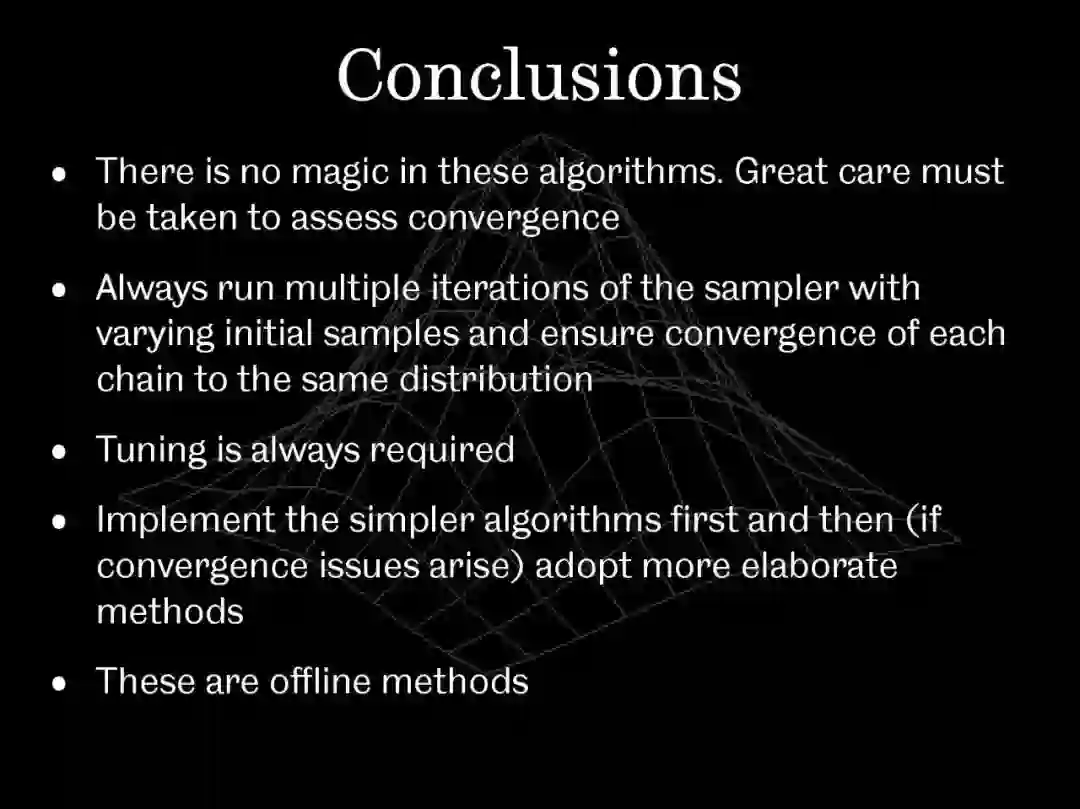 Conclusions

• There is no magic in these algorithms. Great care must be taken to assess convergence

• Always run multiple iterations of the sampler with varying initial samples and ensure convergence of each chain to the same distribution

• Tuning is always required

• Implement the simpler algorithms first and then (if convergence issues arise) adopt more elaborate methods

• These are offline methods